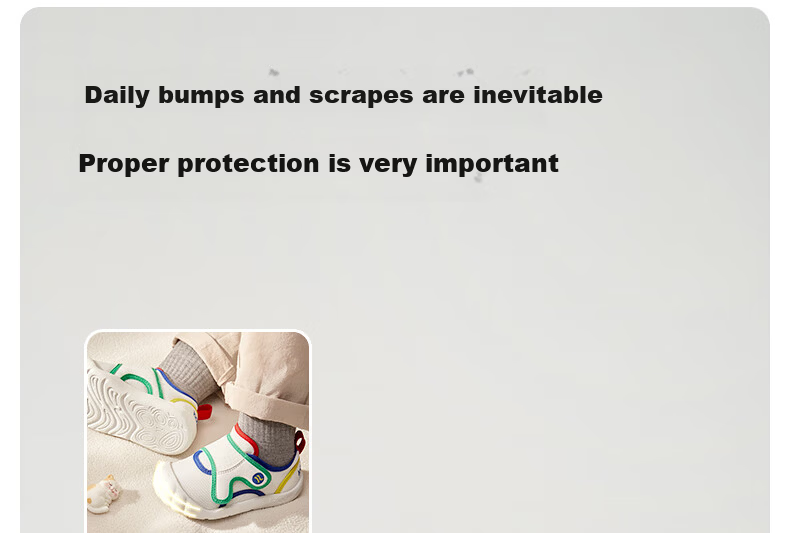 Daily bumps and scrapes are inevitable

Proper protection is very important